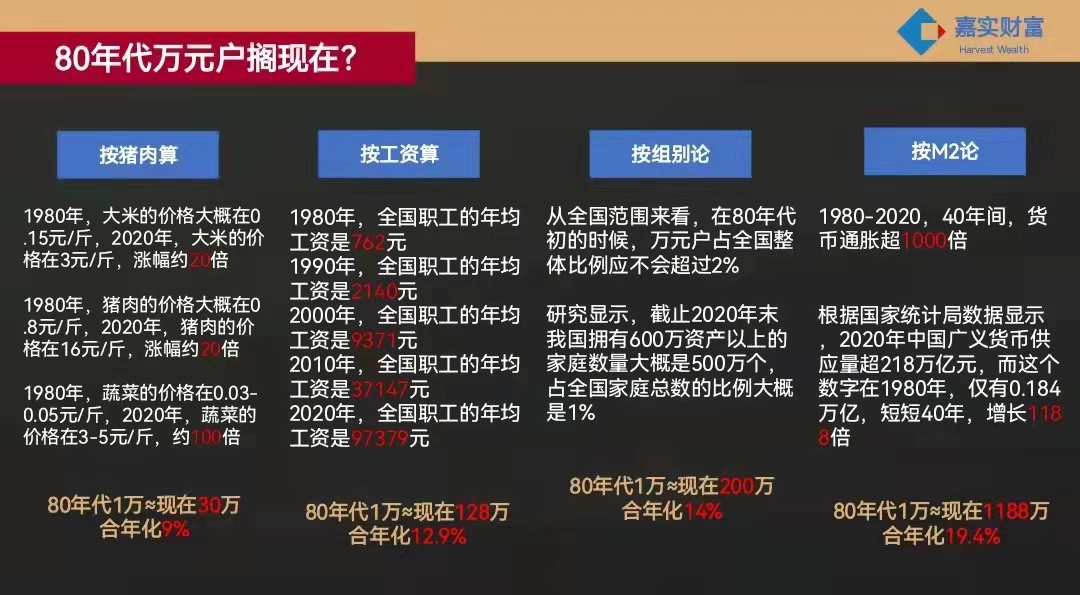 80年代万元户搁现在?

嘉实财富
Harvest Wealth

按猪肉算

1980年，大米的价格大概在0.15元/斤，2020年，大米的价格在3元/斤，涨幅约20倍

1980年，猪肉的价格大概在0.8元/斤，2020年，猪肉的价格在16元/斤，涨幅约20倍

1980年，蔬菜的价格在0.03-0.05元/斤，2020年，蔬菜的价格在3-5元/斤，约100倍

80年代1万≈现在30万
合年化9%

按工资算

1980年，全国职工的年均工资是762元
1990年，全国职工的年均工资是2140元
2000年，全国职工的年均工资是9371元
2010年，全国职工的年均工资是37147元
2020年，全国职工的年均工资是97379元

80年代1万≈现在128万
合年化12.9%

按组别论

从全国范围来看，在80年代初的时候，万元户占全国整体比例应不会超过2%

研究显示，截止2020年末我国拥有600万资产以上的家庭数量大概是500万个，占全国家庭总数的比例大概是1%

80年代1万≈现在200万
合年化14%

按M2论

1980-2020，40年间，货币通胀超1000倍

根据国家统计局数据显示，2020年中国广义货币供应量超218万亿元，而这个数字在1980年，仅有0.184万亿，短短40年，增长1188倍

80年代1万≈现在1188万
合年化19.4%